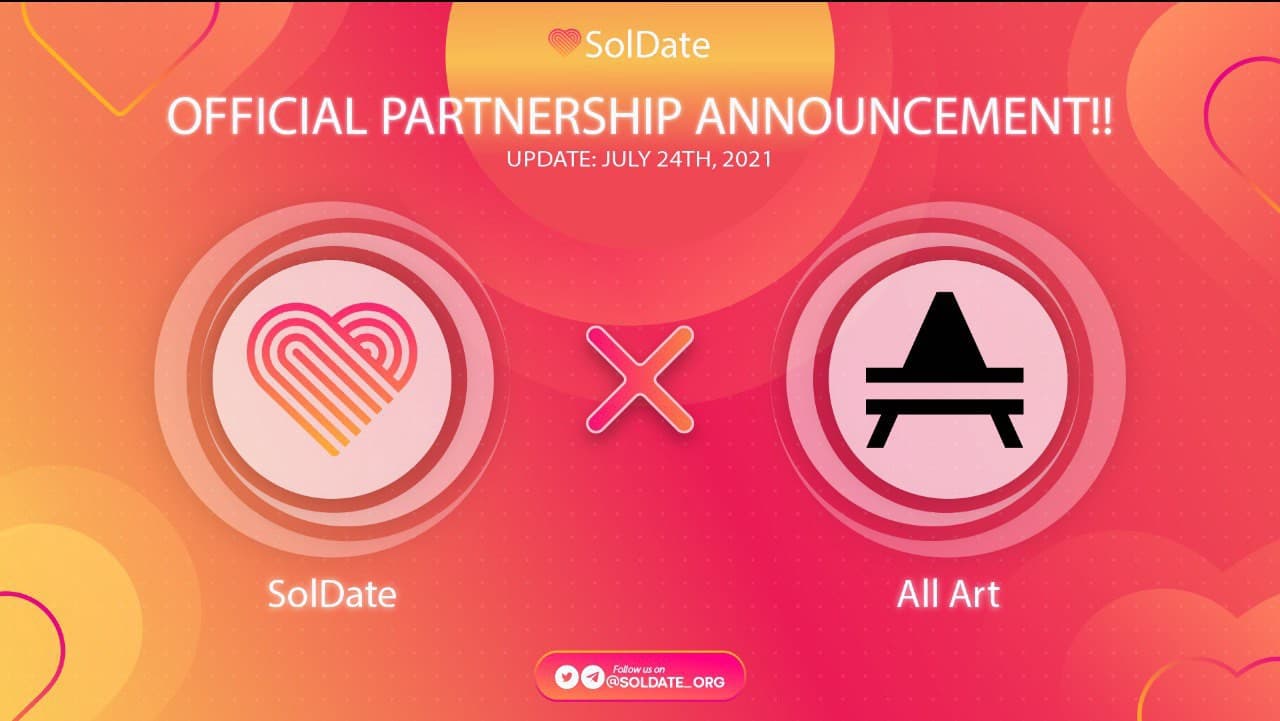 SolDate

OFFICIAL PARTNERSHIP ANNOUNCEMENT!!

UPDATE: JULY 24TH, 2021

SolDate

All Art

Follow us on
@SOLDATE_ORG